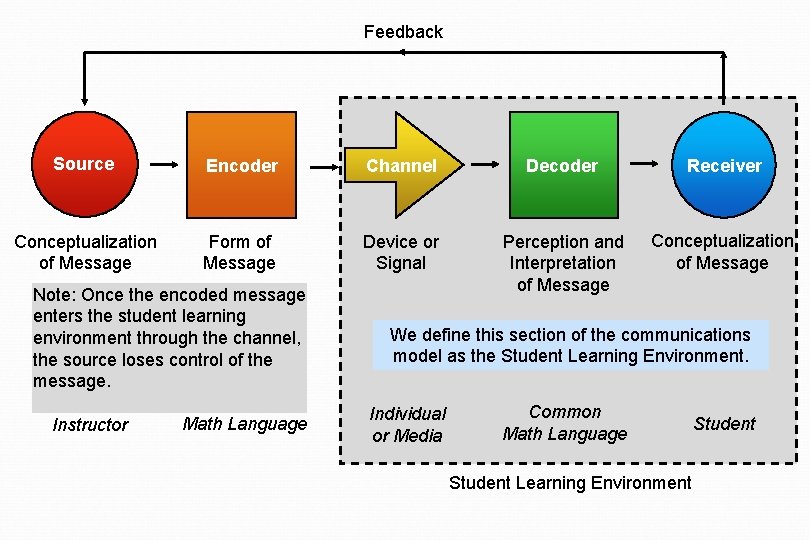 Feedback

Source

Encoder

Channel

Decoder

Receiver

Conceptualization of Message

Form of Message

Device or Signal

Perception and Interpretation of Message

Conceptualization of Message

Note: Once the encoded message enters the student learning environment through the channel, the source loses control of the message.

We define this section of the communications model as the Student Learning Environment.

Instructor

Math Language

Individual or Media

Common Math Language

Student

Student Learning Environment